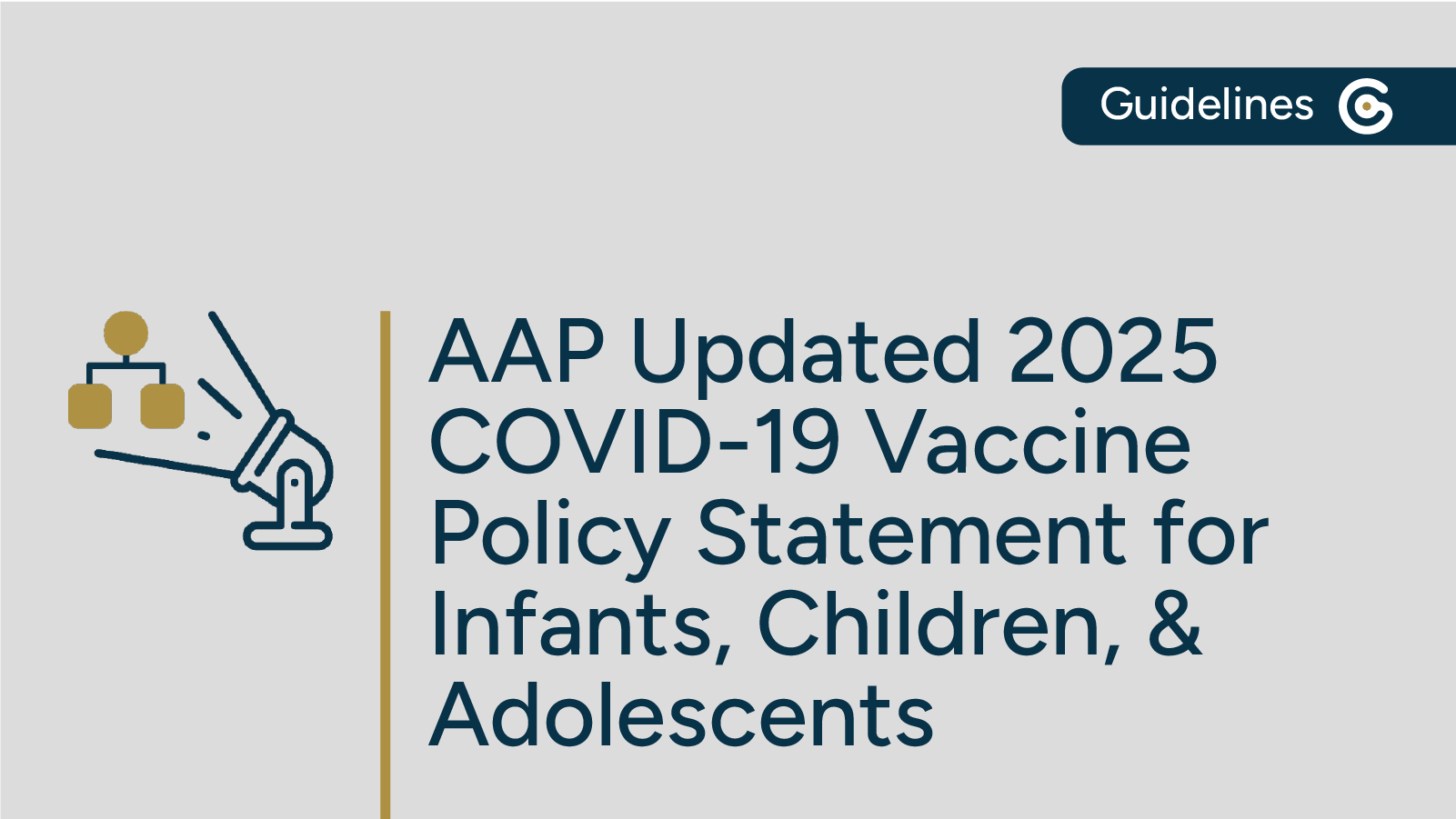 Guidelines

AAP Updated 2025 COVID-19 Vaccine Policy Statement for Infants, Children, & Adolescents